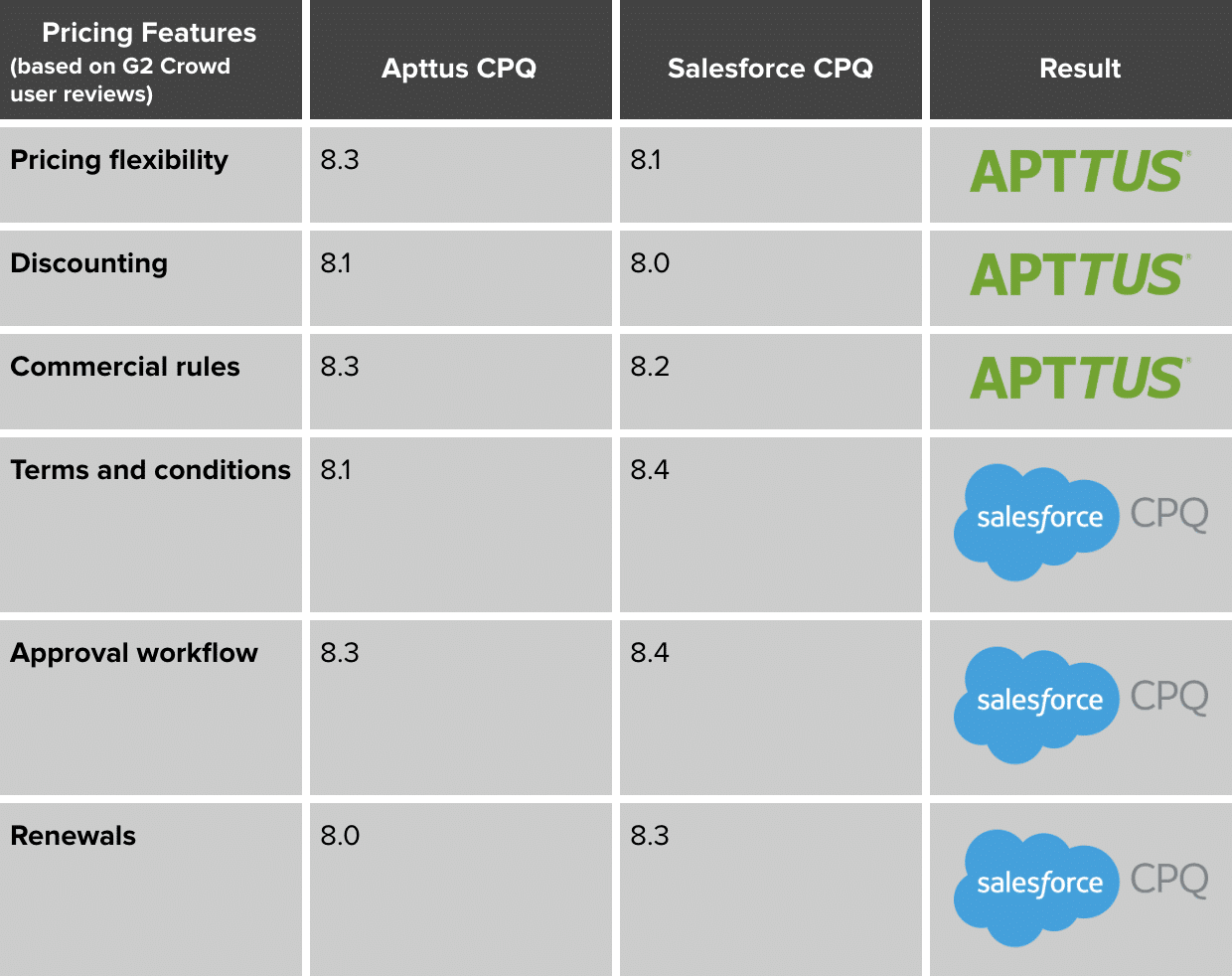 | Pricing Features (based on G2 Crowd user reviews) | Apttus CPQ | Salesforce CPQ | Result |
|---|---|---|---|
| Pricing flexibility | 8.3 | 8.1 | APTTUS |
| Discounting | 8.1 | 8.0 | APTTUS |
| Commercial rules | 8.3 | 8.2 | APTTUS |
| Terms and conditions | 8.1 | 8.4 | salesforce CPQ |
| Approval workflow | 8.3 | 8.4 | salesforce CPQ |
| Renewals | 8.0 | 8.3 | salesforce CPQ |